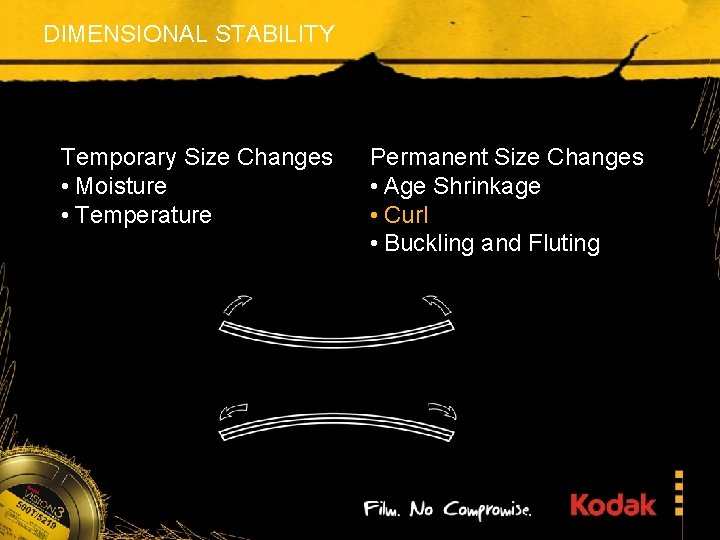 DIMENSIONAL STABILITY

Temporary Size Changes
• Moisture
• Temperature

Permanent Size Changes
• Age Shrinkage
• Curl
• Buckling and Fluting

VISION3
500T/5219

Film. No Compromise.

Kodak